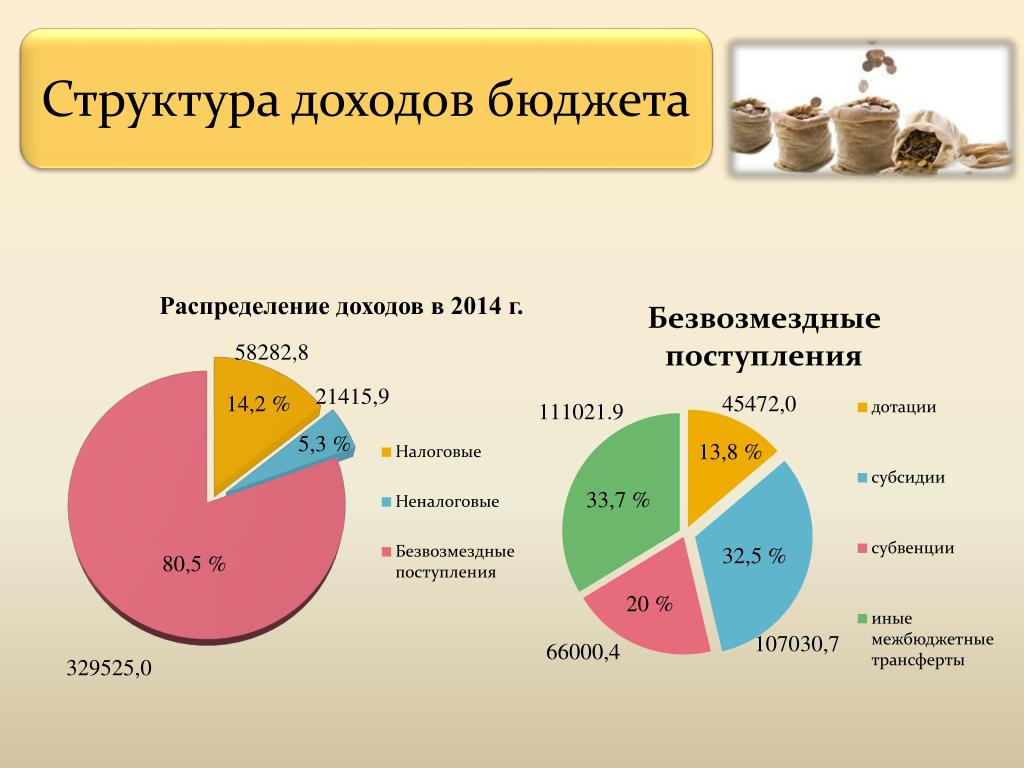 Структура доходов бюджета

Распределение доходов в 2014 г.

58282,8

14,2 %

21415,9

5,3 %

80,5 %

329525,0

Налоговые

Неналоговые

Безвозмездные поступления

Безвозмездные поступления

111021.9

45472,0

13,8 %

33,7 %

32,5 %

20 %

66000,4

107030,7

дотации

субсидии

субвенции

иные межбюджетные трансферты